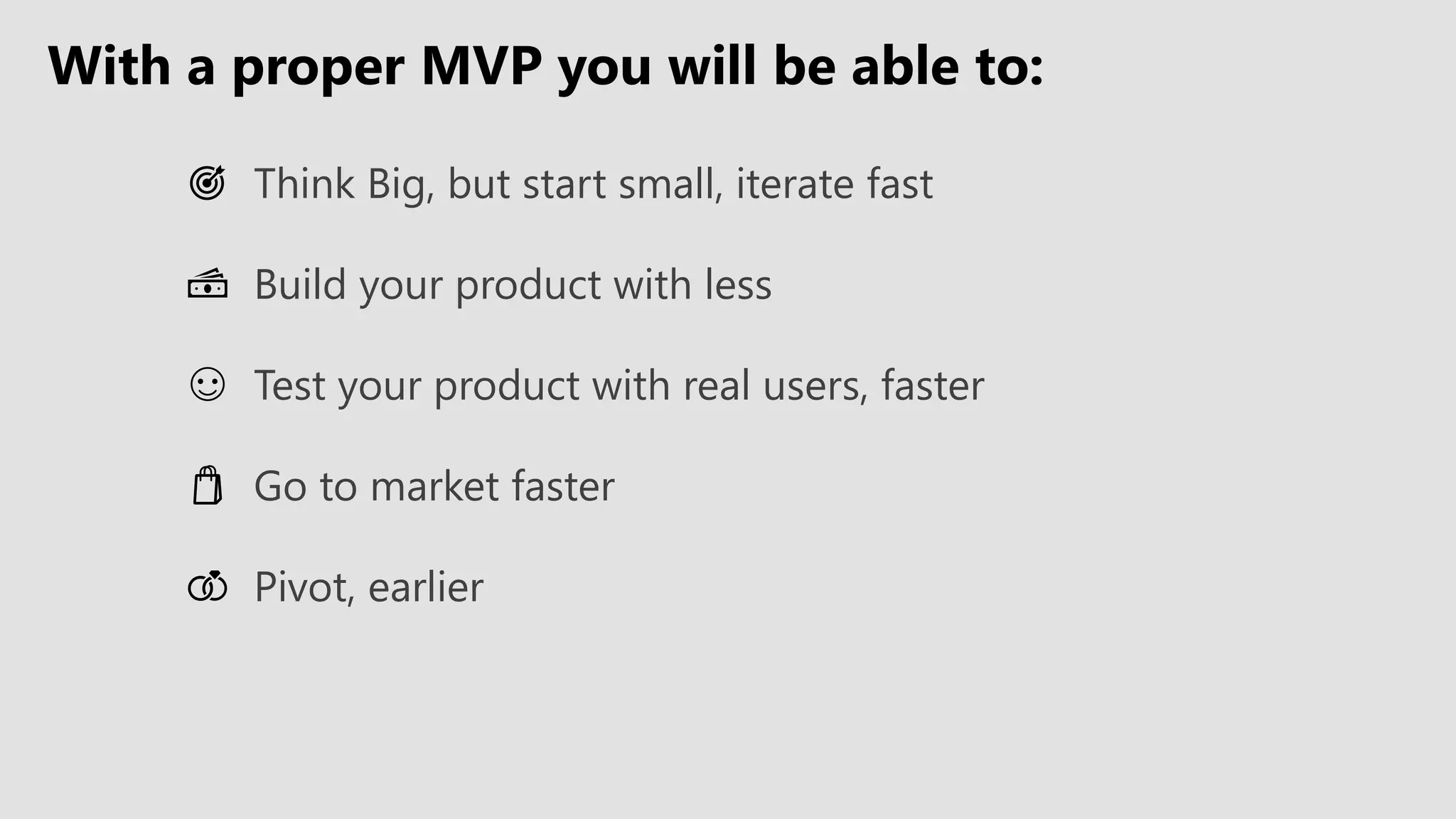 With a proper MVP you will be able to:

Think Big, but start small, iterate fast

Build your product with less

Test your product with real users, faster

Go to market faster

Pivot, earlier